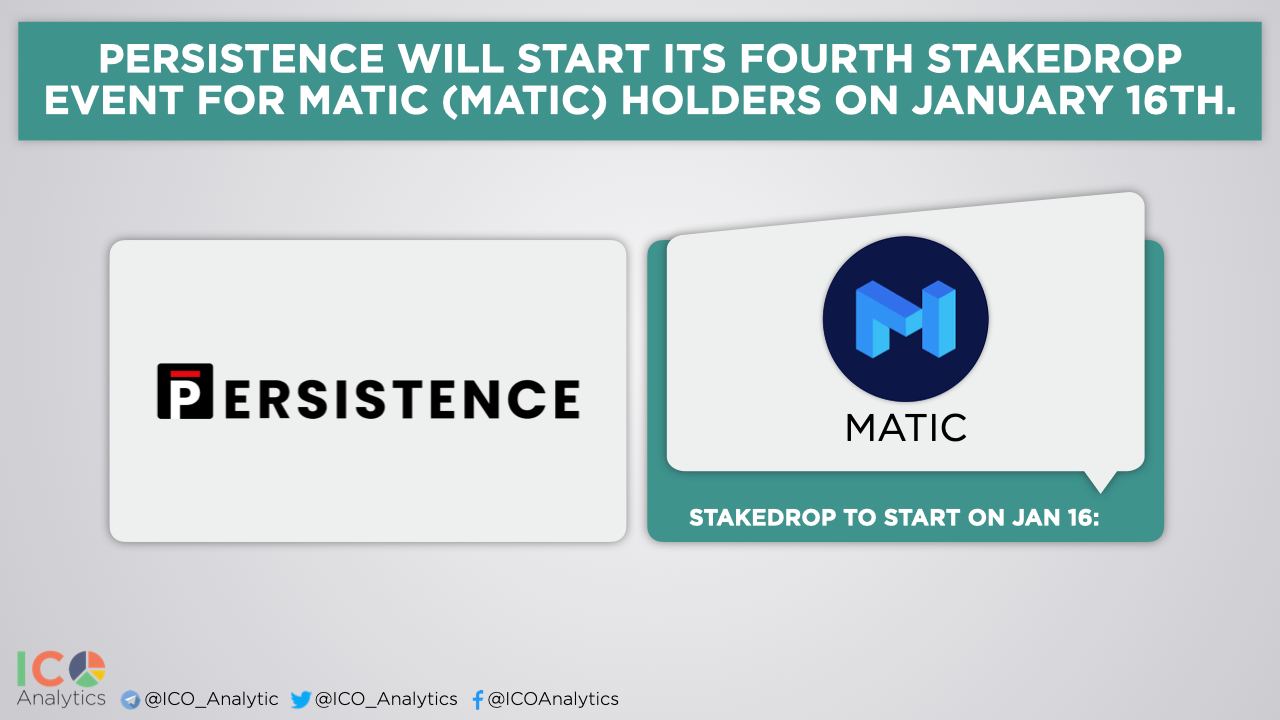 PERSISTENCE WILL START ITS FOURTH STAKEDROP EVENT FOR MATIC (MATIC) HOLDERS ON JANUARY 16TH.

PERSISTENCE

MATIC

STAKEDROP TO START ON JAN 16:

ICO Analytics @ICO_Analytic @ICO_Analytics @ICOAnalytics